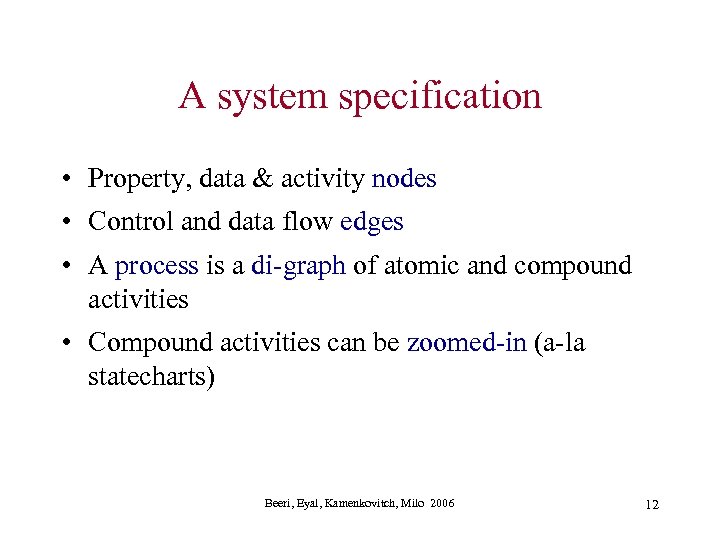 A system specification

• Property, data & activity nodes
• Control and data flow edges
• A process is a di-graph of atomic and compound activities
• Compound activities can be zoomed-in (a-la statecharts)

Beeri, Eyal, Kamenkovitch, Milo 2006

12